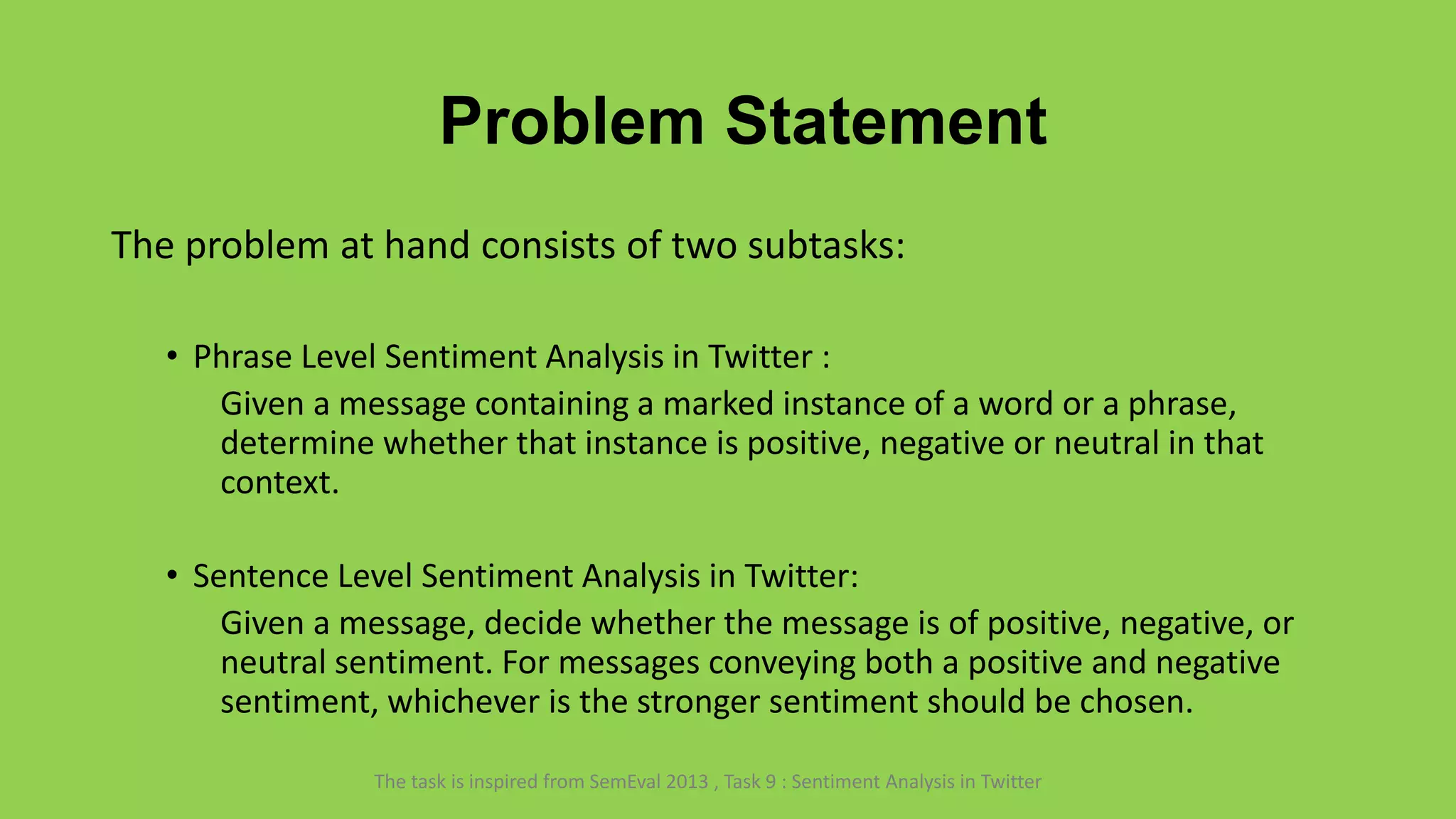 Problem Statement

The problem at hand consists of two subtasks:

• Phrase Level Sentiment Analysis in Twitter :
Given a message containing a marked instance of a word or a phrase, determine whether that instance is positive, negative or neutral in that context.

• Sentence Level Sentiment Analysis in Twitter:
Given a message, decide whether the message is of positive, negative, or neutral sentiment. For messages conveying both a positive and negative sentiment, whichever is the stronger sentiment should be chosen.

The task is inspired from SemEval 2013 , Task 9 : Sentiment Analysis in Twitter